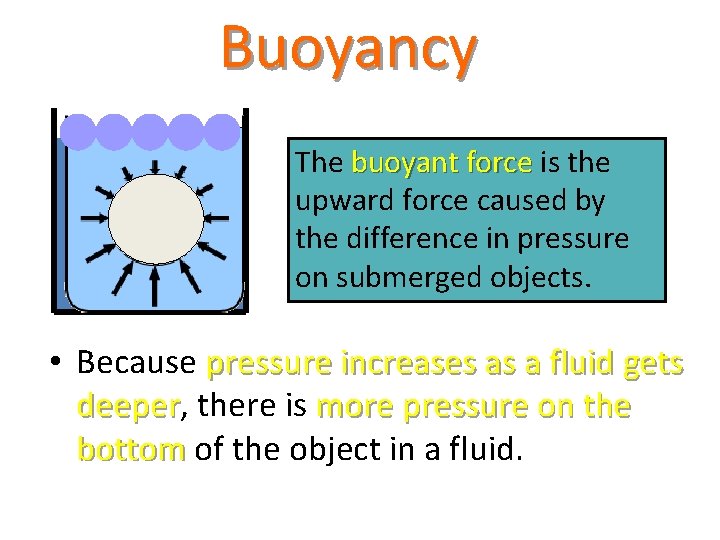 Buoyancy

The buoyant force is the upward force caused by the difference in pressure on submerged objects.

• Because pressure increases as a fluid gets deeper, there is more pressure on the bottom of the object in a fluid.